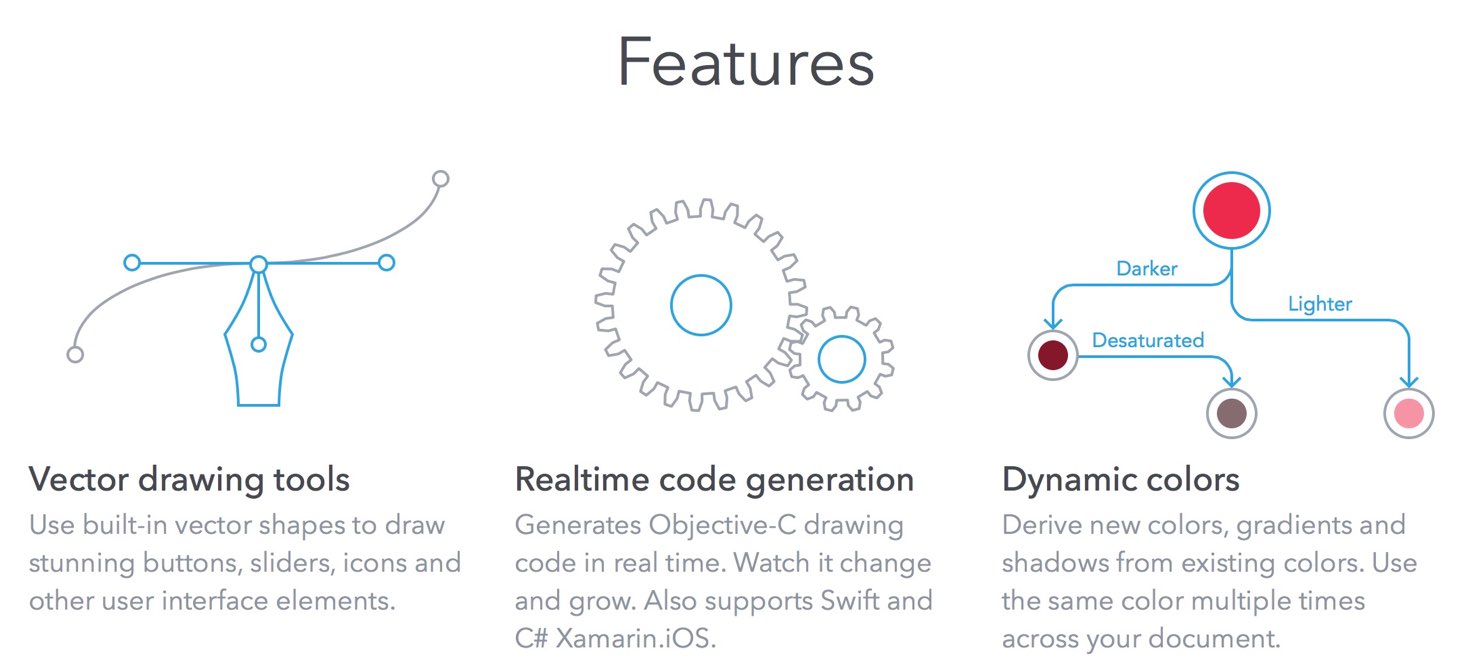 Features

Vector drawing tools

Use built-in vector shapes to draw stunning buttons, sliders, icons and other user interface elements.

Realtime code generation

Generates Objective-C drawing code in real time. Watch it change and grow. Also supports Swift and C# Xamarin.iOS.

Darker

Lighter

Desaturated

Dynamic colors

Derive new colors, gradients and shadows from existing colors. Use the same color multiple times across your document.